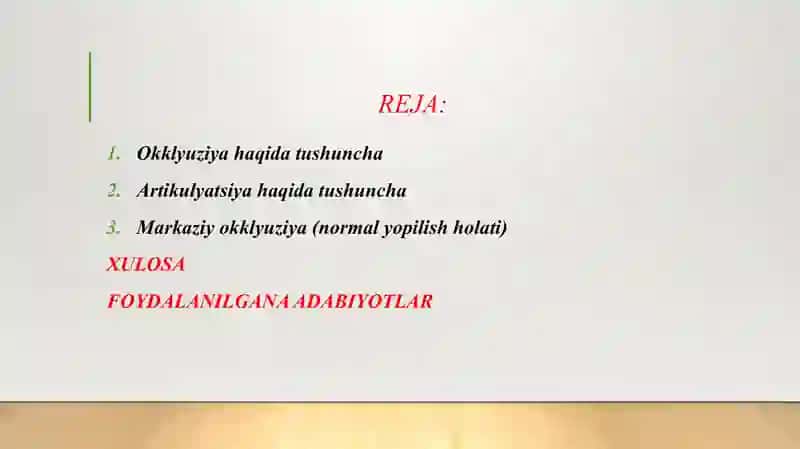 REJA:

1. Okklyuziya haqida tushuncha
2. Artikulyatsiya haqida tushuncha
3. Markaziy okklyuziya (normal yopilish holati)

XULOSA

FOYDALANILGANA ADABIYOTLAR